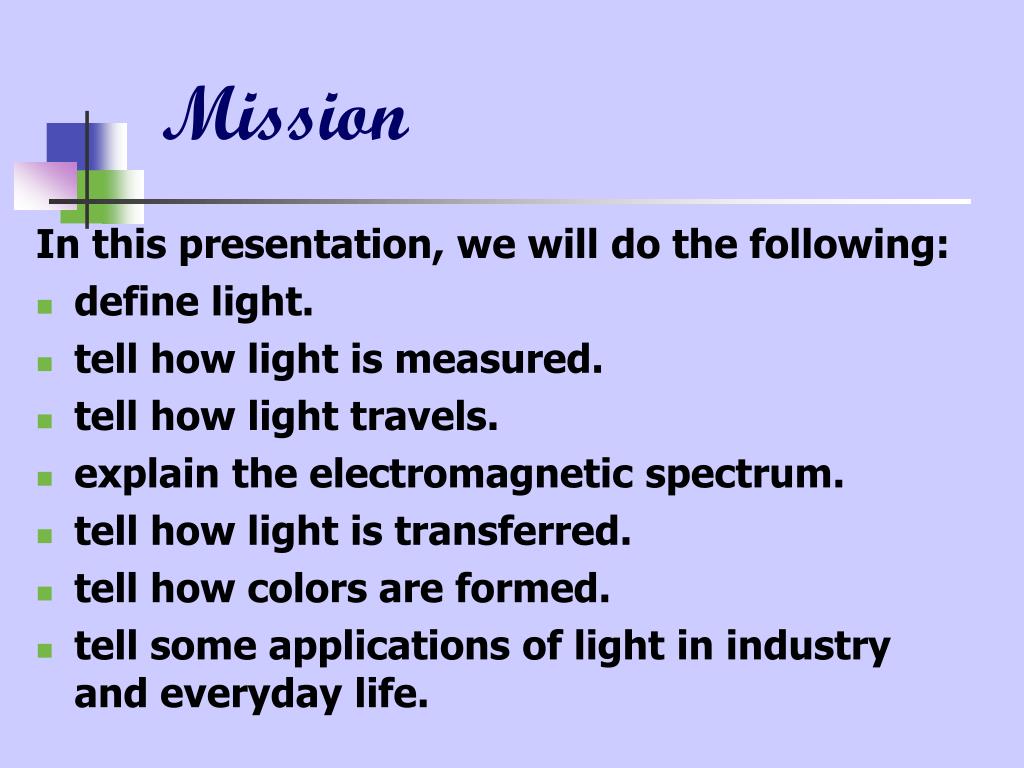 Mission

In this presentation, we will do the following:

- define light.
- tell how light is measured.
- tell how light travels.
- explain the electromagnetic spectrum.
- tell how light is transferred.
- tell how colors are formed.
- tell some applications of light in industry and everyday life.